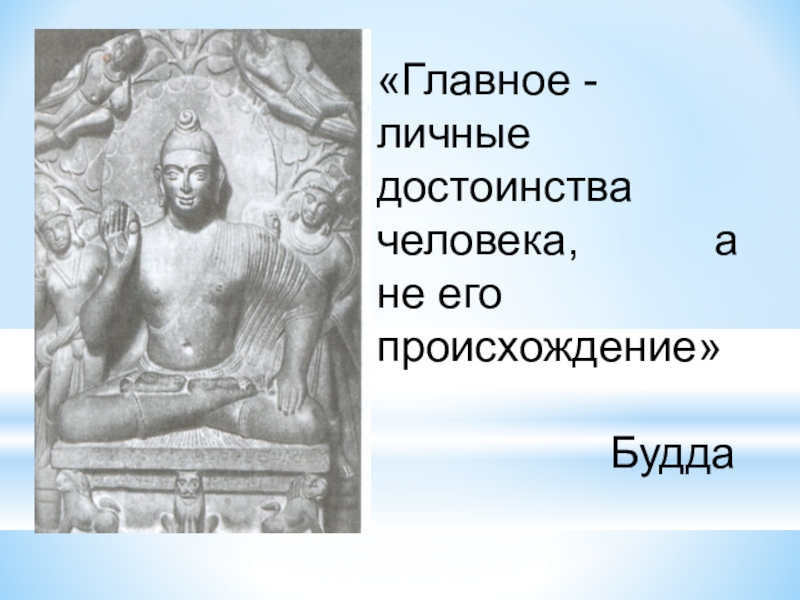 «Главное - личные достоинства человека, а не его происхождение»

Будда